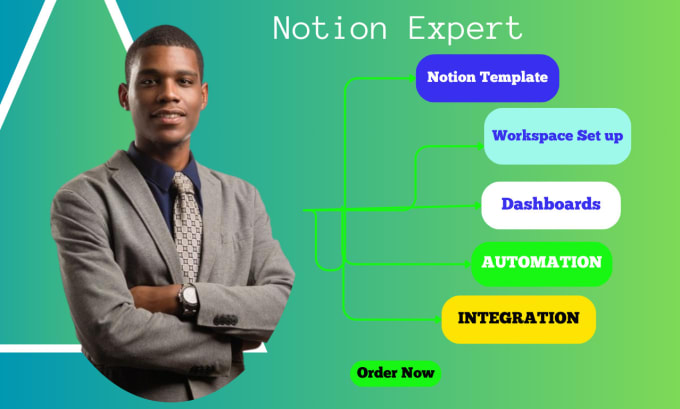 Notion Expert

Notion Template

Workspace Set up

Dashboards

AUTOMATION

INTEGRATION

Order Now